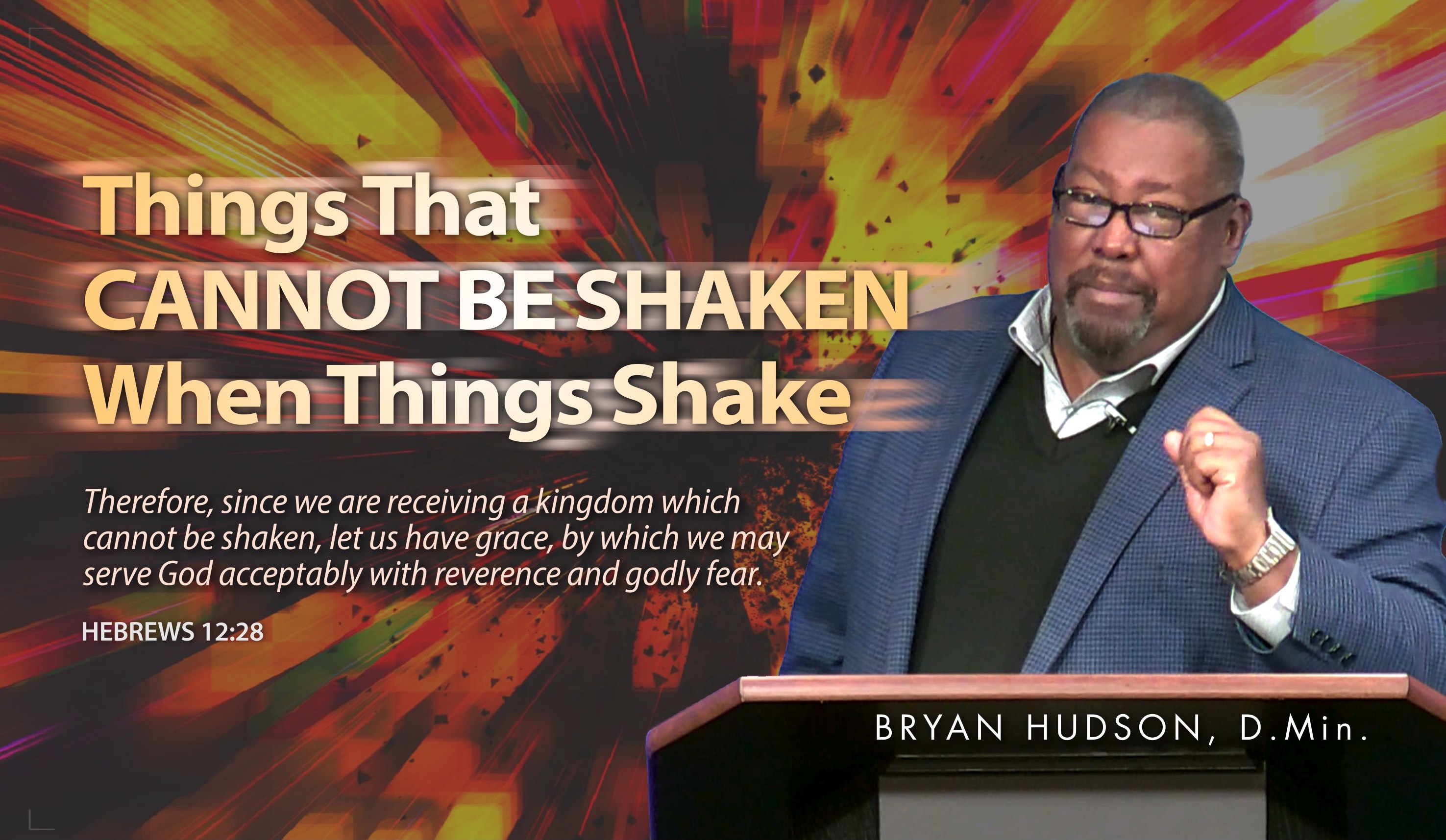 Things That
CANNOT BE SHAKEN
When Things Shake

Therefore, since we are receiving a kingdom which cannot be shaken, let us have grace, by which we may serve God acceptably with reverence and godly fear.

HEBREWS 12:28

BRYAN HUDSON, D.Min.